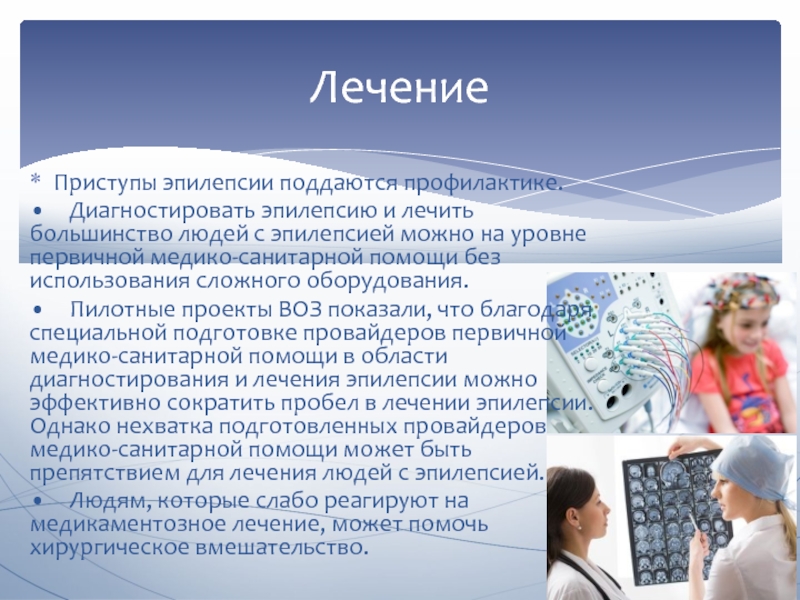 Лечение

* Приступы эпилепсии поддаются профилактике.

• Диагностировать эпилепсию и лечить большинство людей с эпилепсией можно на уровне первичной медико-санитарной помощи без использования сложного оборудования.

• Пилотные проекты ВОЗ показали, что благодаря специальной подготовке провайдеров первичной медико-санитарной помощи в области диагностирования и лечения эпилепсии можно эффективно сократить пробел в лечении эпилепсии. Однако нехватка подготовленных провайдеров медико-санитарной помощи может быть препятствием для лечения людей с эпилепсией.

• Людям, которые слабо реагируют на медикаментозное лечение, может помочь хирургическое вмешательство.